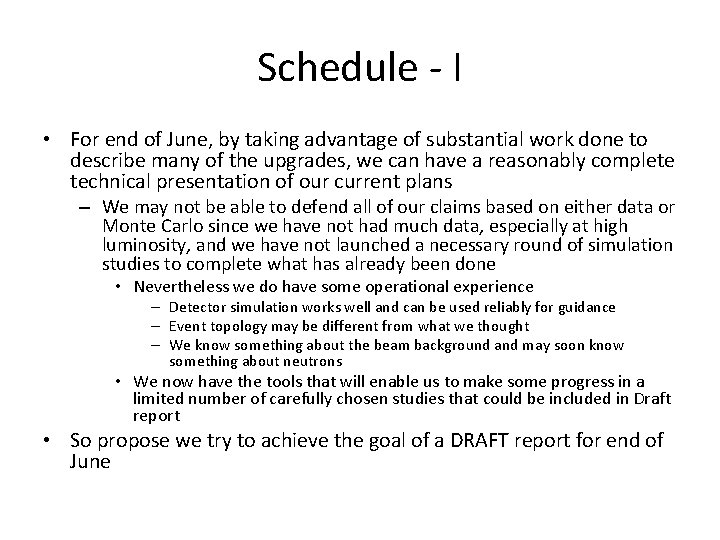 Schedule - I

• For end of June, by taking advantage of substantial work done to describe many of the upgrades, we can have a reasonably complete technical presentation of our current plans

– We may not be able to defend all of our claims based on either data or Monte Carlo since we have not had much data, especially at high luminosity, and we have not launched a necessary round of simulation studies to complete what has already been done

• Nevertheless we do have some operational experience

– Detector simulation works well and can be used reliably for guidance

– Event topology may be different from what we thought

– We know something about the beam background and may soon know something about neutrons

• We now have the tools that will enable us to make some progress in a limited number of carefully chosen studies that could be included in Draft report

• So propose we try to achieve the goal of a DRAFT report for end of June